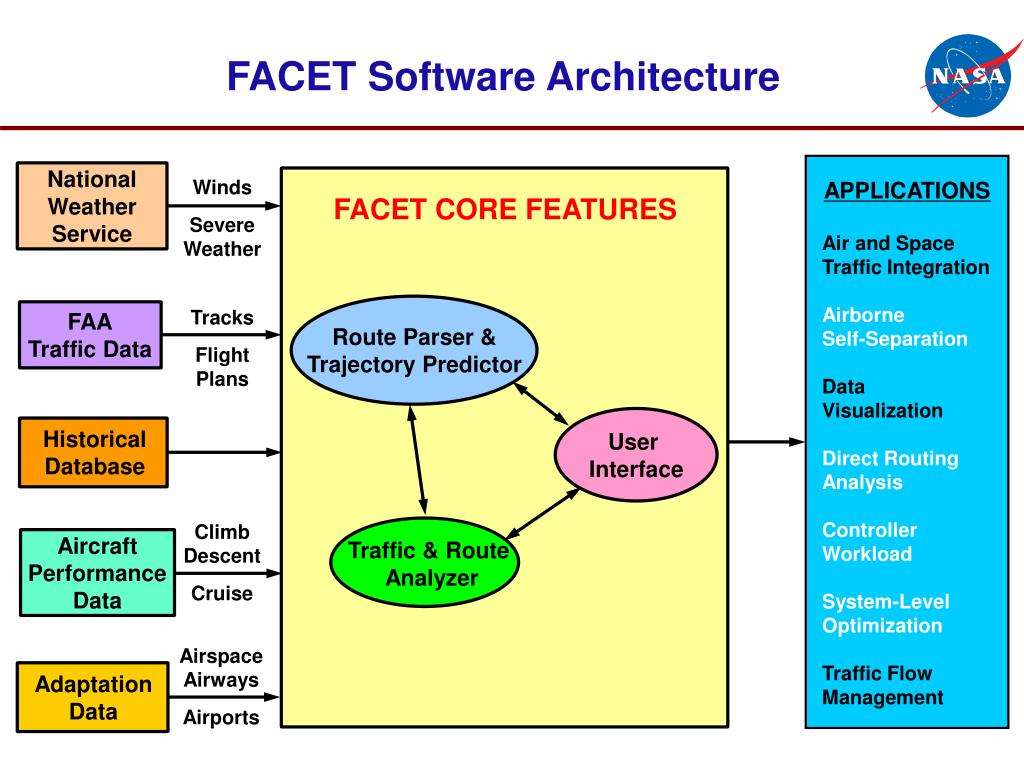 FACET Software Architecture

NASA

National Weather Service

Winds

Severe Weather

FAA Traffic Data

Tracks

Flight Plans

Historical Database

Aircraft Performance Data

Climb Descent

Cruise

Adaptation Data

Airspace Airways

Airports

FACET CORE FEATURES

Route Parser & Trajectory Predictor

User Interface

Traffic & Route Analyzer

APPLICATIONS

Air and Space Traffic Integration

Airborne Self-Separation

Data Visualization

Direct Routing Analysis

Controller Workload

System-Level Optimization

Traffic Flow Management